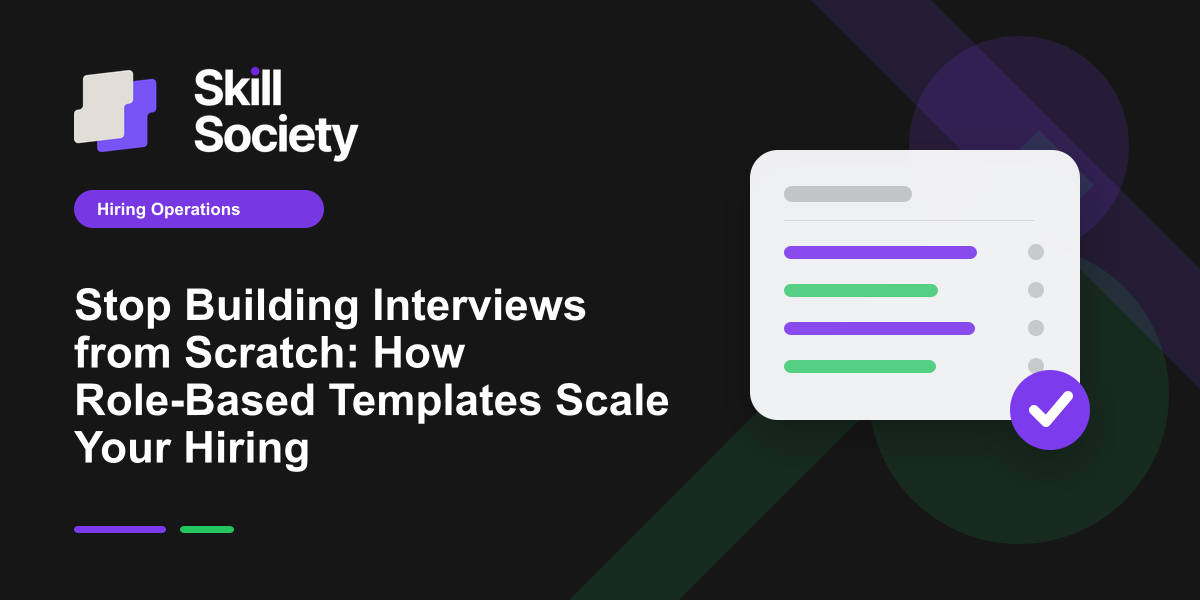 Skill Society

Hiring Operations

Stop Building Interviews from Scratch: How Role-Based Templates Scale Your Hiring